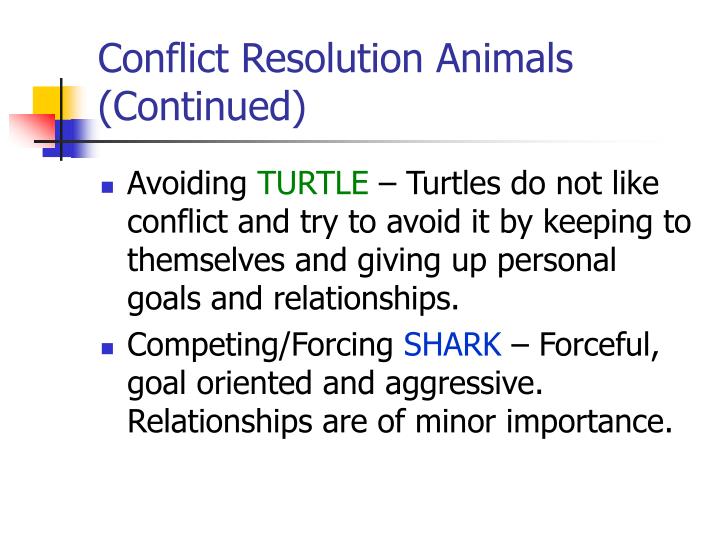 Conflict Resolution Animals (Continued)

- Avoiding TURTLE – Turtles do not like conflict and try to avoid it by keeping to themselves and giving up personal goals and relationships.
- Competing/Forcing SHARK – Forceful, goal oriented and aggressive. Relationships are of minor importance.